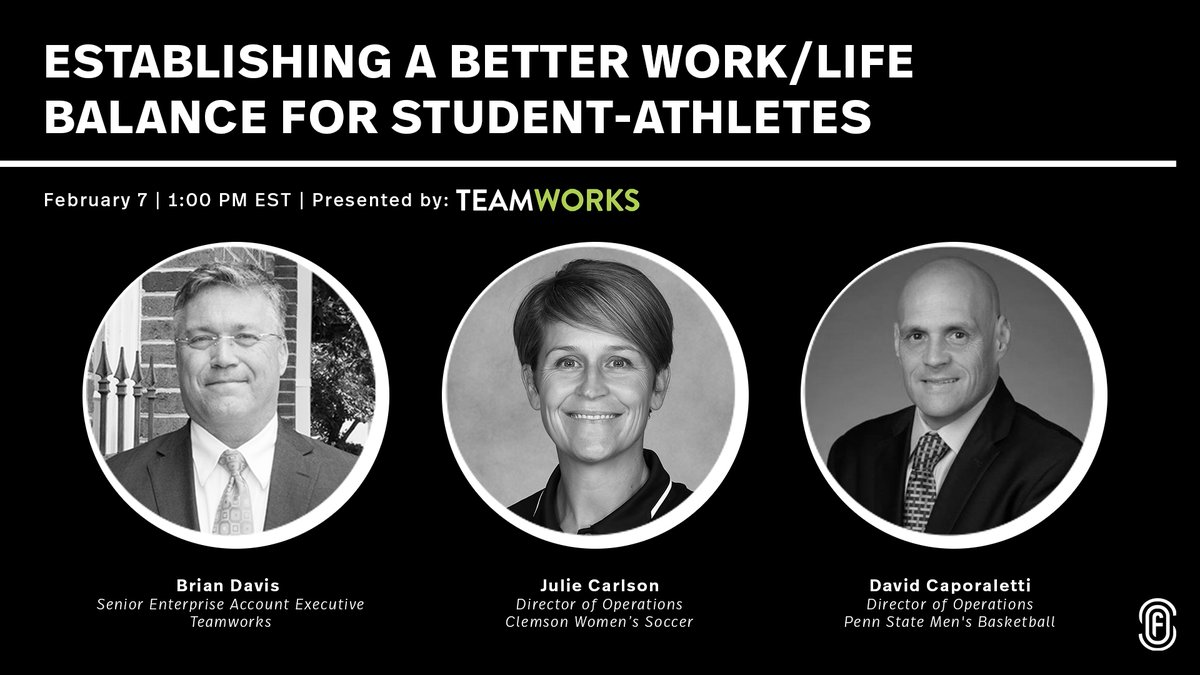 ESTABLISHING A BETTER WORK/LIFE BALANCE FOR STUDENT-ATHLETES

February 7 | 1:00 PM EST | Presented by: TEAMWORKS

Brian Davis
Senior Enterprise Account Executive
Teamworks

Julie Carlson
Director of Operations
Clemson Women's Soccer

David Caporaletti
Director of Operations
Penn State Men's Basketball